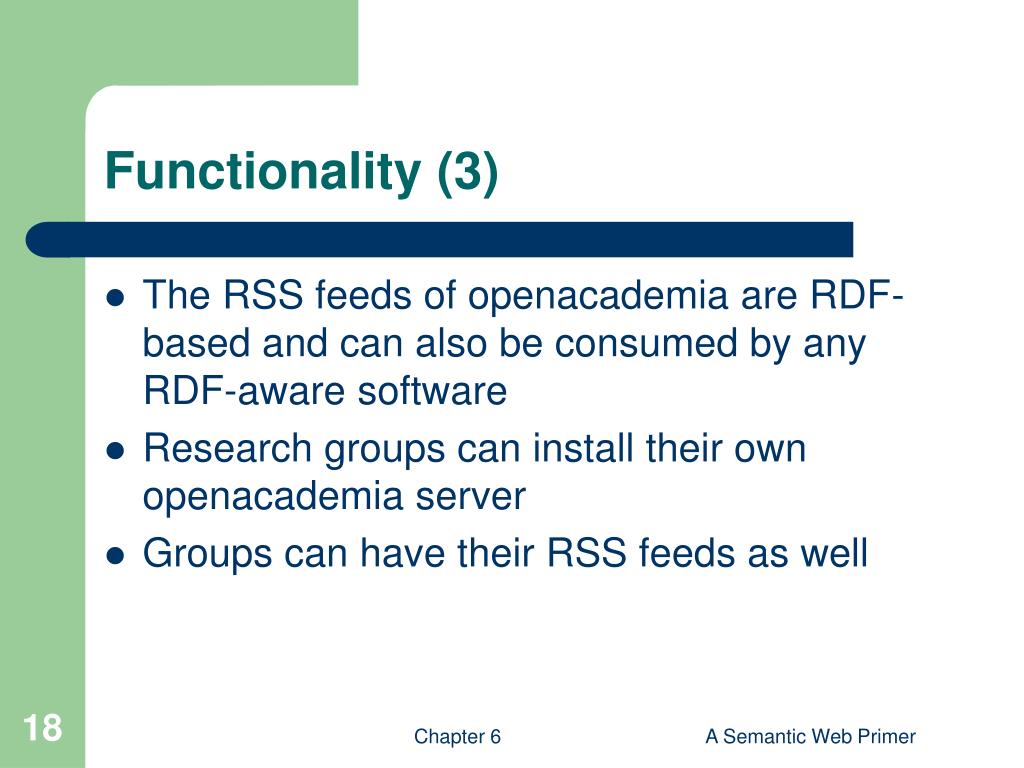 Functionality (3)

- The RSS feeds of openacademia are RDF-based and can also be consumed by any RDF-aware software
- Research groups can install their own openacademia server
- Groups can have their RSS feeds as well

18

Chapter 6

A Semantic Web Primer